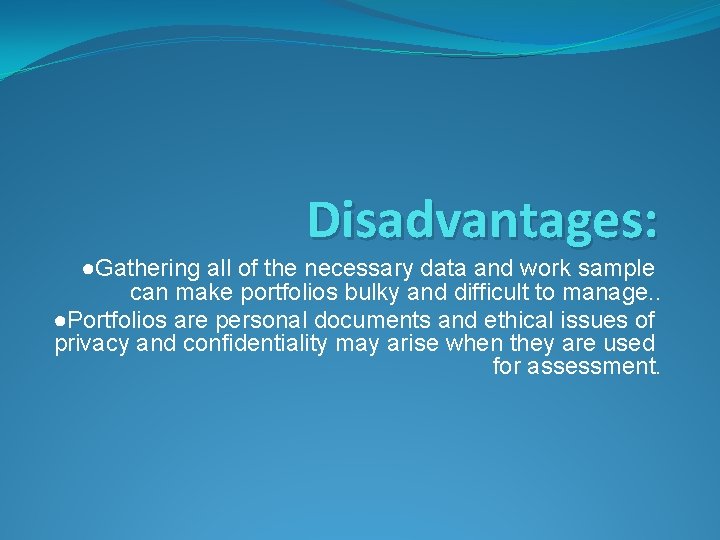 Disadvantages:

●Gathering all of the necessary data and work sample can make portfolios bulky and difficult to manage..

●Portfolios are personal documents and ethical issues of privacy and confidentiality may arise when they are used for assessment.